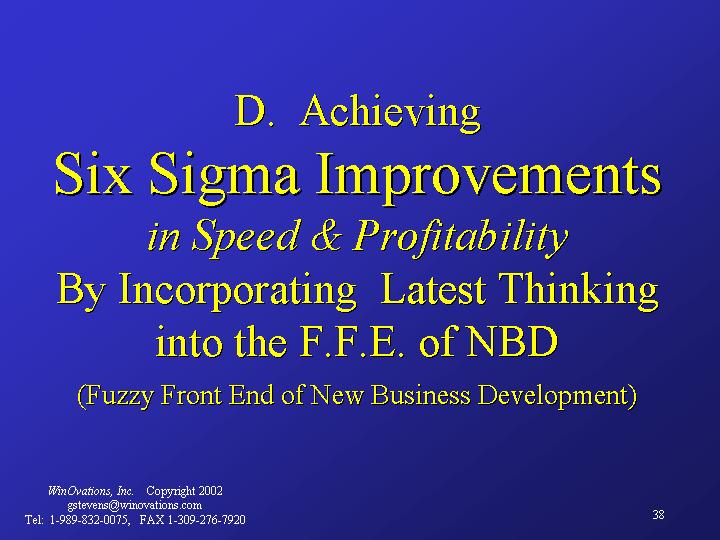 D. Achieving
Six Sigma Improvements
in Speed & Profitability
By Incorporating Latest Thinking into the F.F.E. of NBD
(Fuzzy Front End of New Business Development)

WinOvations, Inc. Copyright 2002
gstevens@winovations.com
Tel: 1-989-832-0075, FAX 1-309-276-7920

38